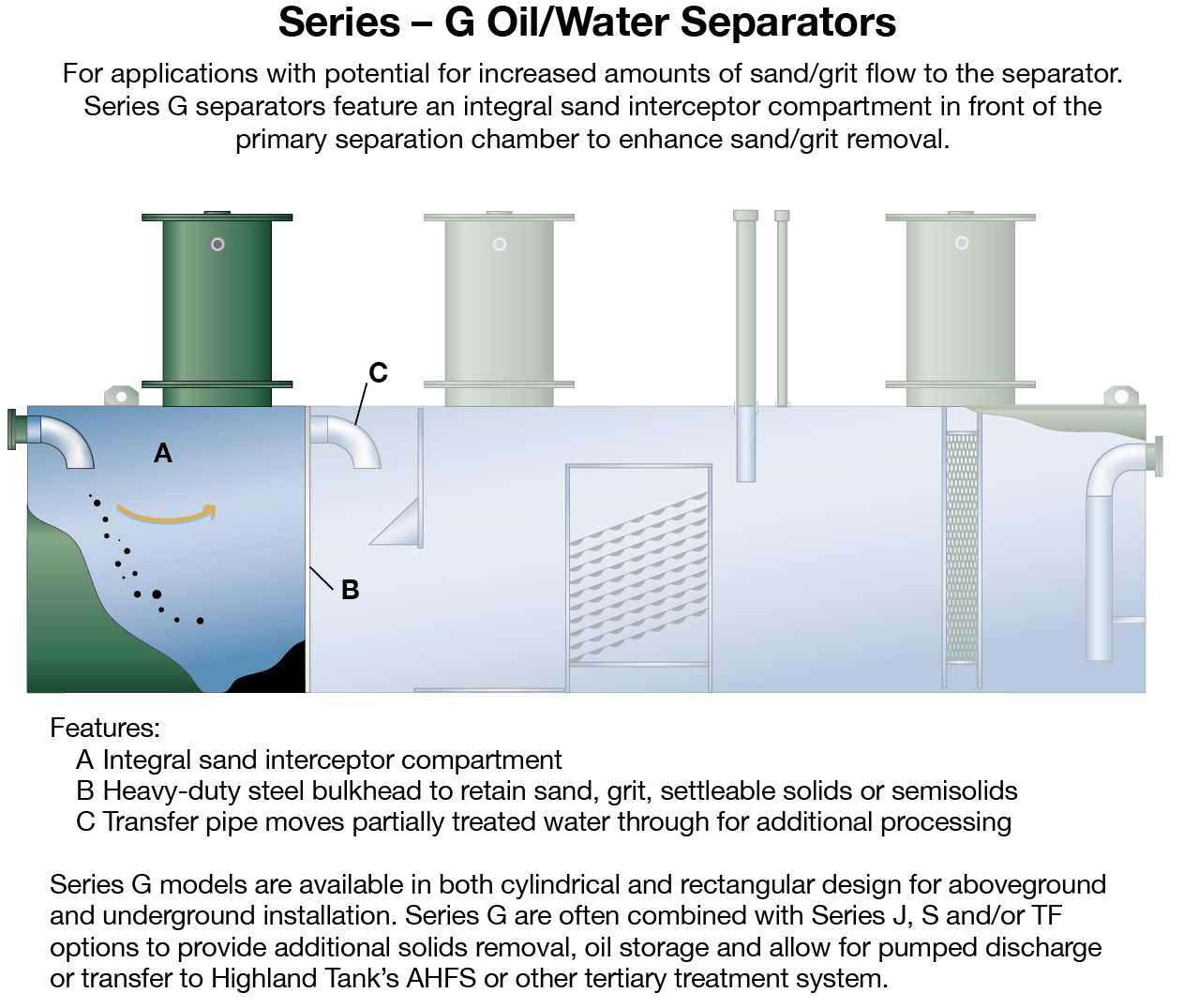 Series – G Oil/Water Separators

For applications with potential for increased amounts of sand/grit flow to the separator. Series G separators feature an integral sand interceptor compartment in front of the primary separation chamber to enhance sand/grit removal.

C

A

B

Features:
A Integral sand interceptor compartment
B Heavy-duty steel bulkhead to retain sand, grit, settleable solids or semisolids
C Transfer pipe moves partially treated water through for additional processing

Series G models are available in both cylindrical and rectangular design for aboveground and underground installation. Series G are often combined with Series J, S and/or TF options to provide additional solids removal, oil storage and allow for pumped discharge or transfer to Highland Tank's AHFS or other tertiary treatment system.